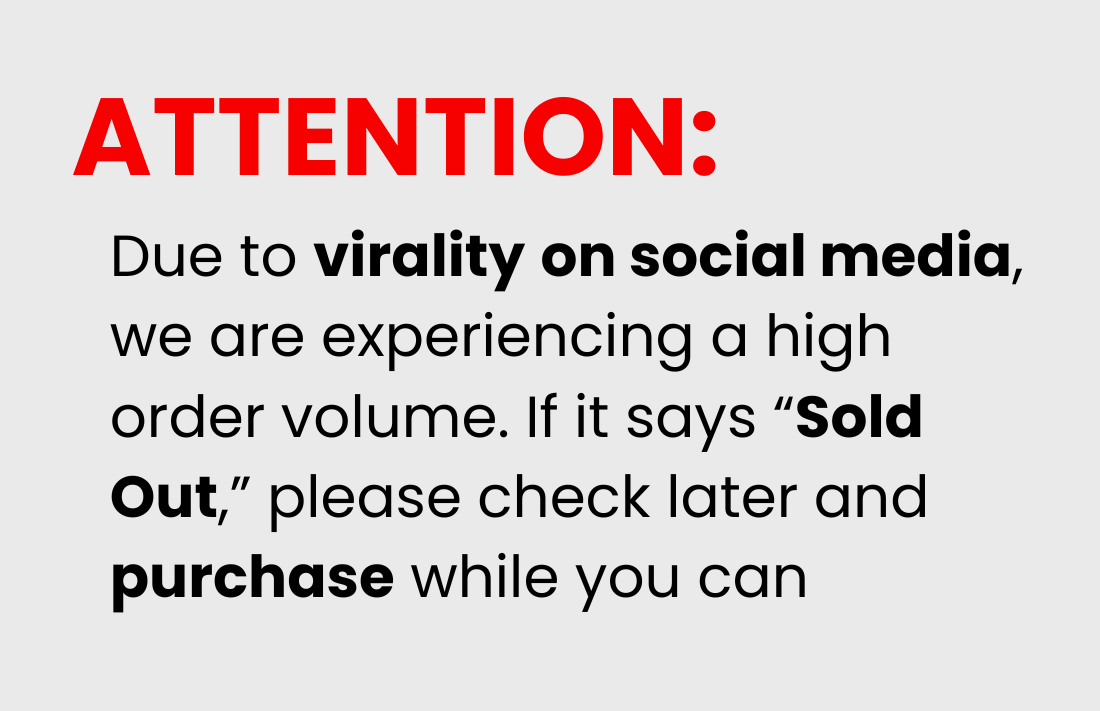 ATTENTION:

Due to virality on social media, we are experiencing a high order volume. If it says “Sold Out,” please check later and purchase while you can